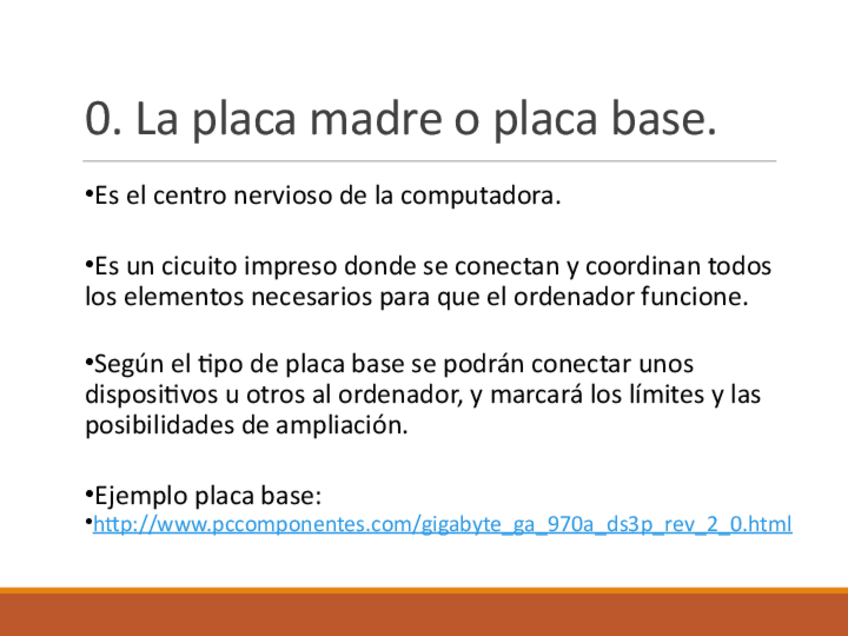 0. La placa madre o placa base.

•Es el centro nervioso de la computadora.

•Es un cicuito impreso donde se conectan y coordinan todos los elementos necesarios para que el ordenador funcione.

•Según el tipo de placa base se podrán conectar unos dispositivos u otros al ordenador, y marcará los límites y las posibilidades de ampliación.

•Ejemplo placa base:
•http://www.pccomponentes.com/gigabyte_ga_970a_ds3p_rev_2_0.html